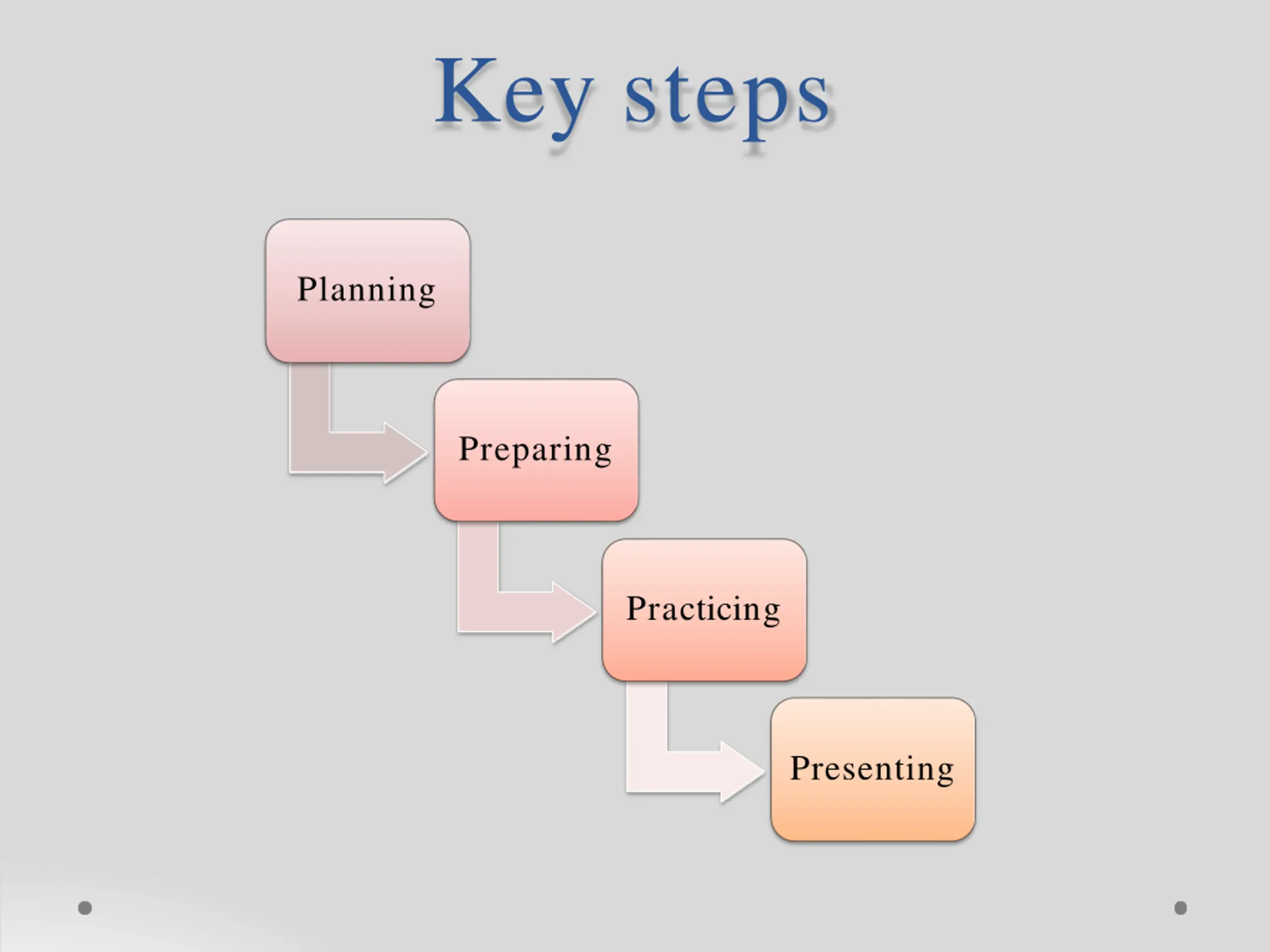 Key steps

Planning

Preparing

Practicing

Presenting